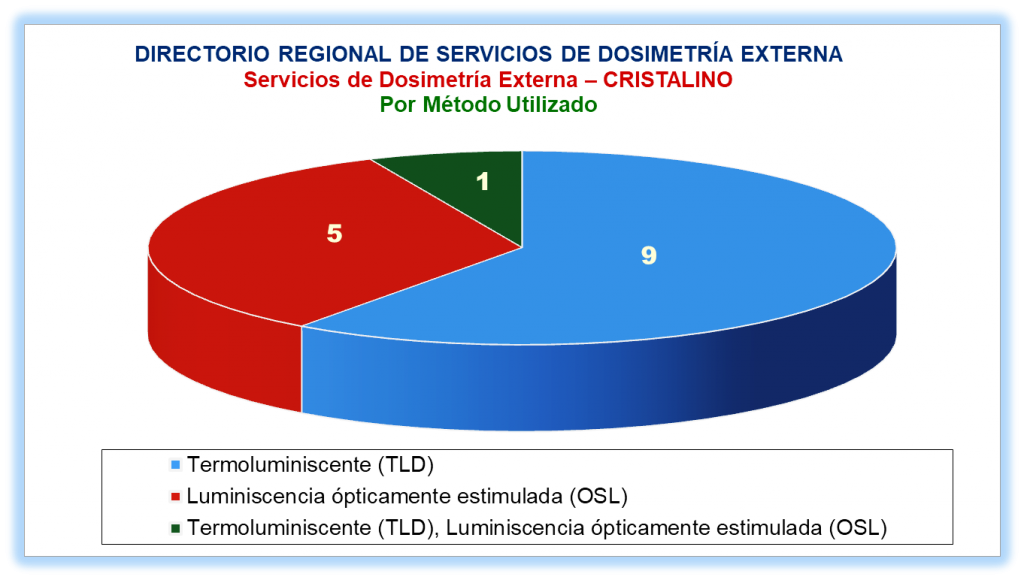 DIRECTORIO REGIONAL DE SERVICIOS DE DOSIMETRÍA EXTERNA
Servicios de Dosimetría Externa – CRISTALINO
Por Método Utilizado

1
5
9

Termoluminiscente (TLD)
Luminiscencia ópticamente estimulada (OSL)
Termoluminiscente (TLD), Luminiscencia ópticamente estimulada (OSL)